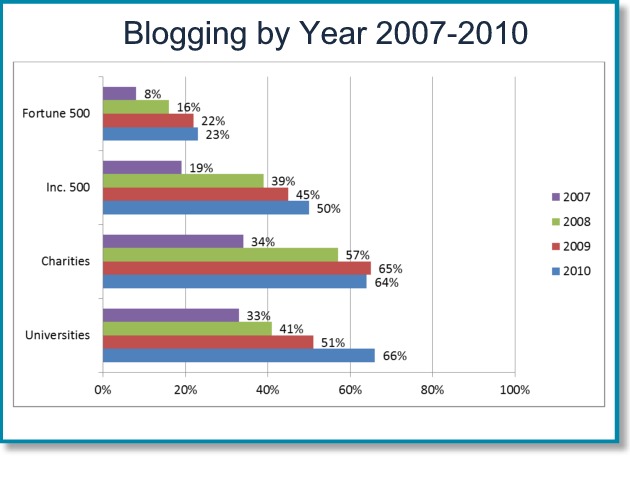 Blogging by Year 2007-2010

Fortune 500
8%
16%
22%
23%

Inc. 500
19%
39%
45%
50%

Charities
34%
57%
65%
64%

Universities
33%
41%
51%
66%

0%
20%
40%
60%
80%
100%

2007
2008
2009
2010